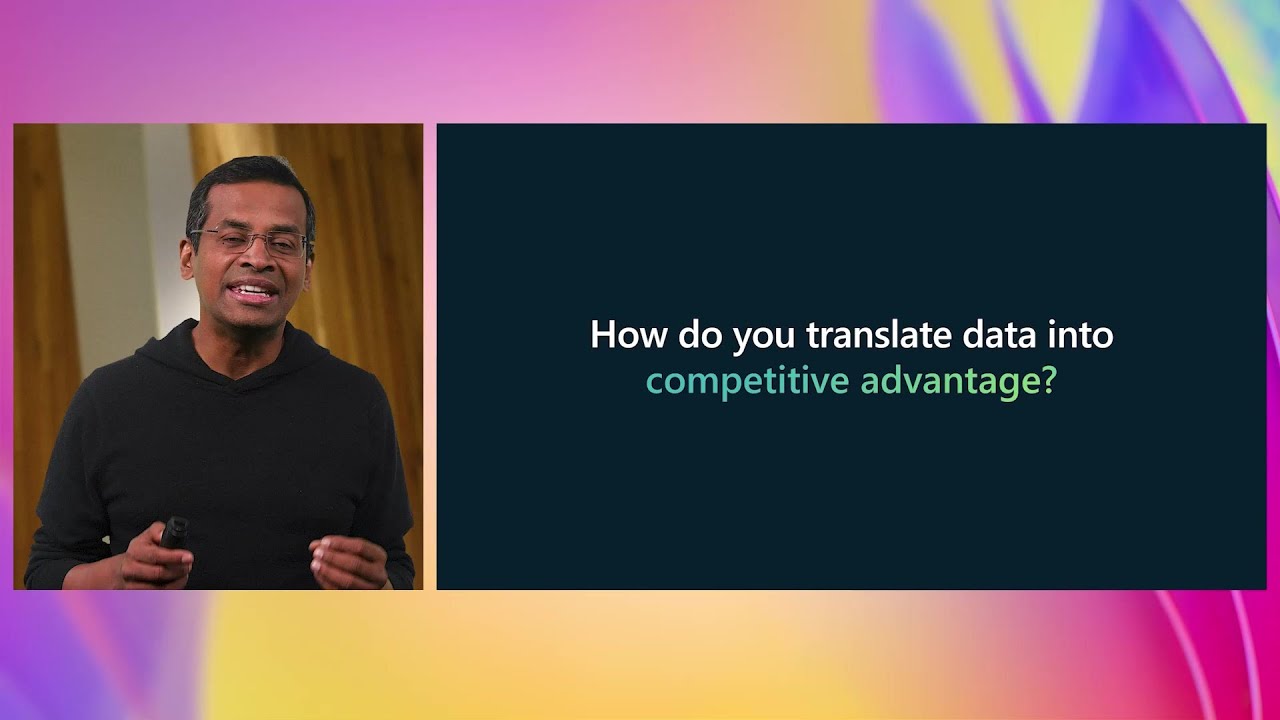 How do you translate data into competitive advantage?